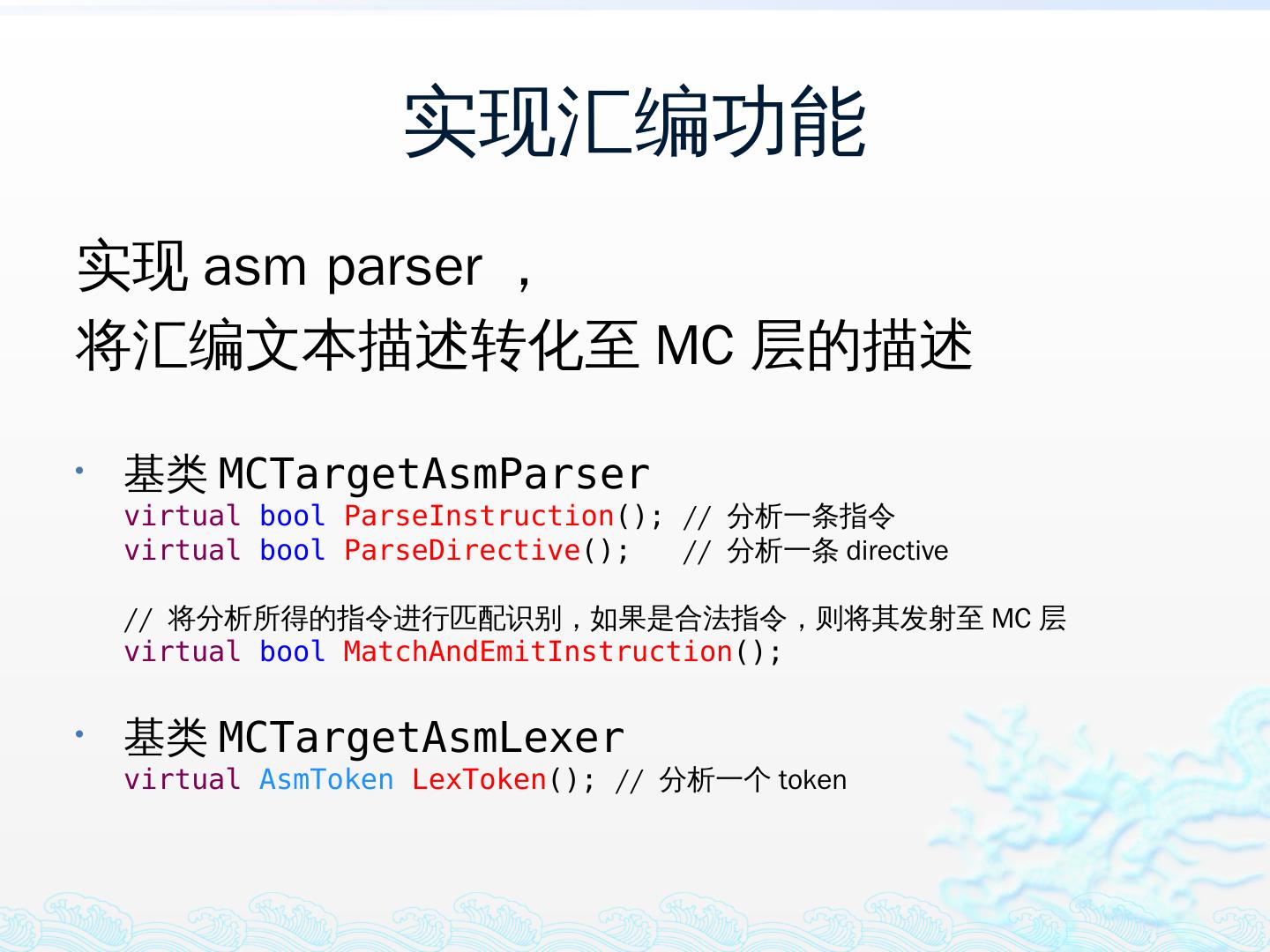 实现汇编功能

实现 asm parser ，
将汇编文本描述转化至 MC 层的描述

• 基类 MCTargetAsmParser
virtual bool ParseInstruction(); // 分析一条指令
virtual bool ParseDirective(); // 分析一条 directive

// 将分析所得的指令进行匹配识别，如果是合法指令，则将其发射至 MC 层
virtual bool MatchAndEmitInstruction();

• 基类 MCTargetAsmLexer
virtual AsmToken LexToken(); // 分析一个 token